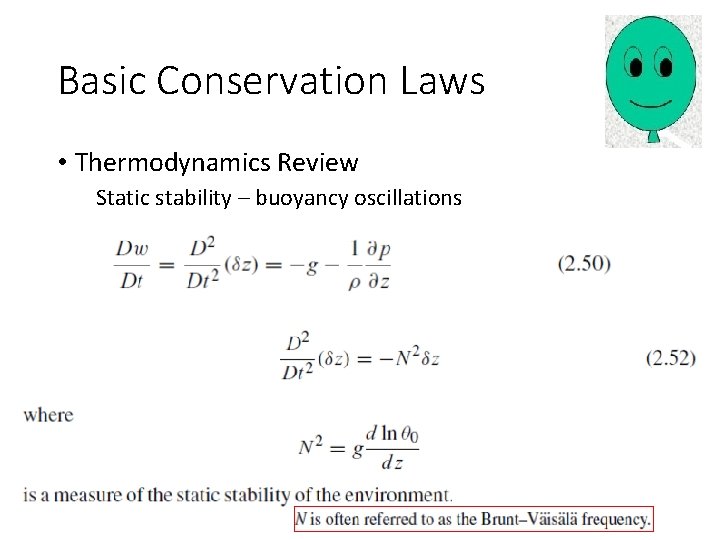 Basic Conservation Laws

• Thermodynamics Review

Static stability – buoyancy oscillations

$\frac{Dw}{Dt} = \frac{D^2}{Dt^2}(\delta z) = -g - \frac{1}{\rho}\frac{\partial p}{\partial z}$ (2.50)

$\frac{D^2}{Dt^2}(\delta z) = -N^2 \delta z$ (2.52)

where

$N^2 = g\frac{d \ln \theta_0}{dz}$

is a measure of the static stability of the environment.

$N$ is often referred to as the Brunt–Väisälä frequency.